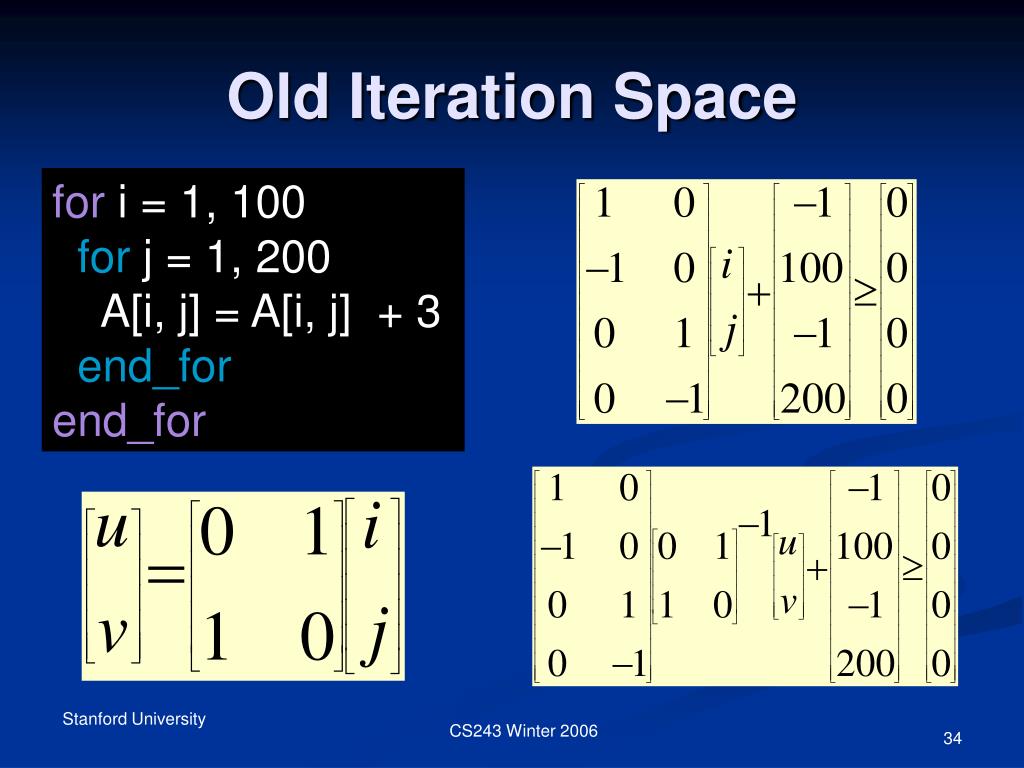 Old Iteration Space

for i = 1, 100
  for j = 1, 200
    A[i, j] = A[i, j]  + 3
  end_for
end_for

$\begin{bmatrix} 1 & 0 \\ -1 & 0 \\ 0 & 1 \\ 0 & -1 \end{bmatrix} \begin{bmatrix} i \\ j \end{bmatrix} + \begin{bmatrix} -1 \\ 100 \\ -1 \\ 200 \end{bmatrix} \geq \begin{bmatrix} 0 \\ 0 \\ 0 \\ 0 \end{bmatrix}$

$\begin{bmatrix} u \\ v \end{bmatrix} = \begin{bmatrix} 0 & 1 \\ 1 & 0 \end{bmatrix} \begin{bmatrix} i \\ j \end{bmatrix}$

$\begin{bmatrix} 1 & 0 \\ -1 & 0 \\ 0 & 1 \\ 0 & -1 \end{bmatrix} \begin{bmatrix} 0 & 1 \\ 1 & 0 \end{bmatrix}^{-1} \begin{bmatrix} u \\ v \end{bmatrix} + \begin{bmatrix} -1 \\ 100 \\ -1 \\ 200 \end{bmatrix} \geq \begin{bmatrix} 0 \\ 0 \\ 0 \\ 0 \end{bmatrix}$

Stanford University

CS243 Winter 2006

34